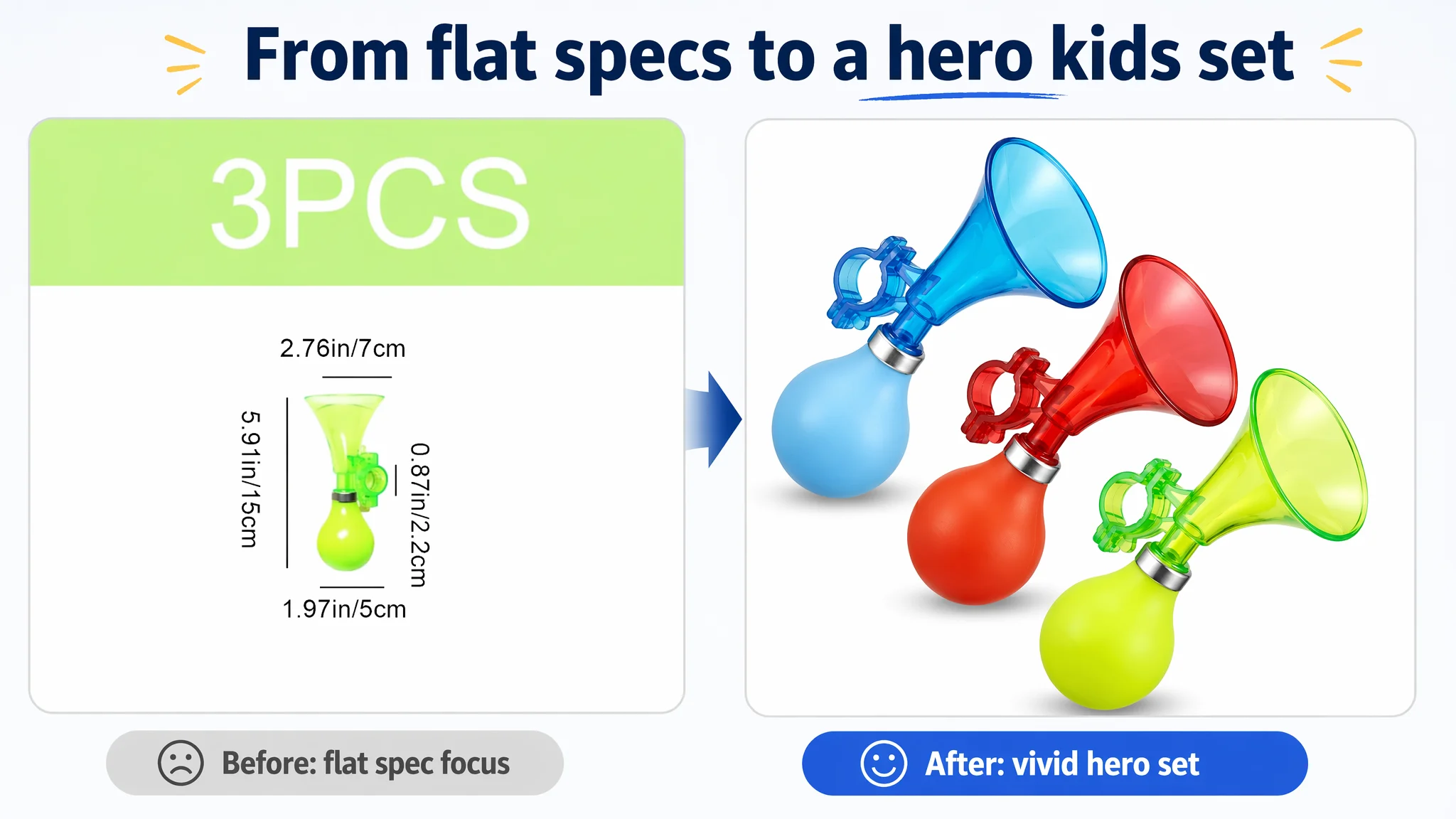 From flat specs to a hero kids set

3PCS

2.76in/7cm

5.91in/15cm

0.87in/2.2cm

1.97in/5cm

Before: flat spec focus

After: vivid hero set